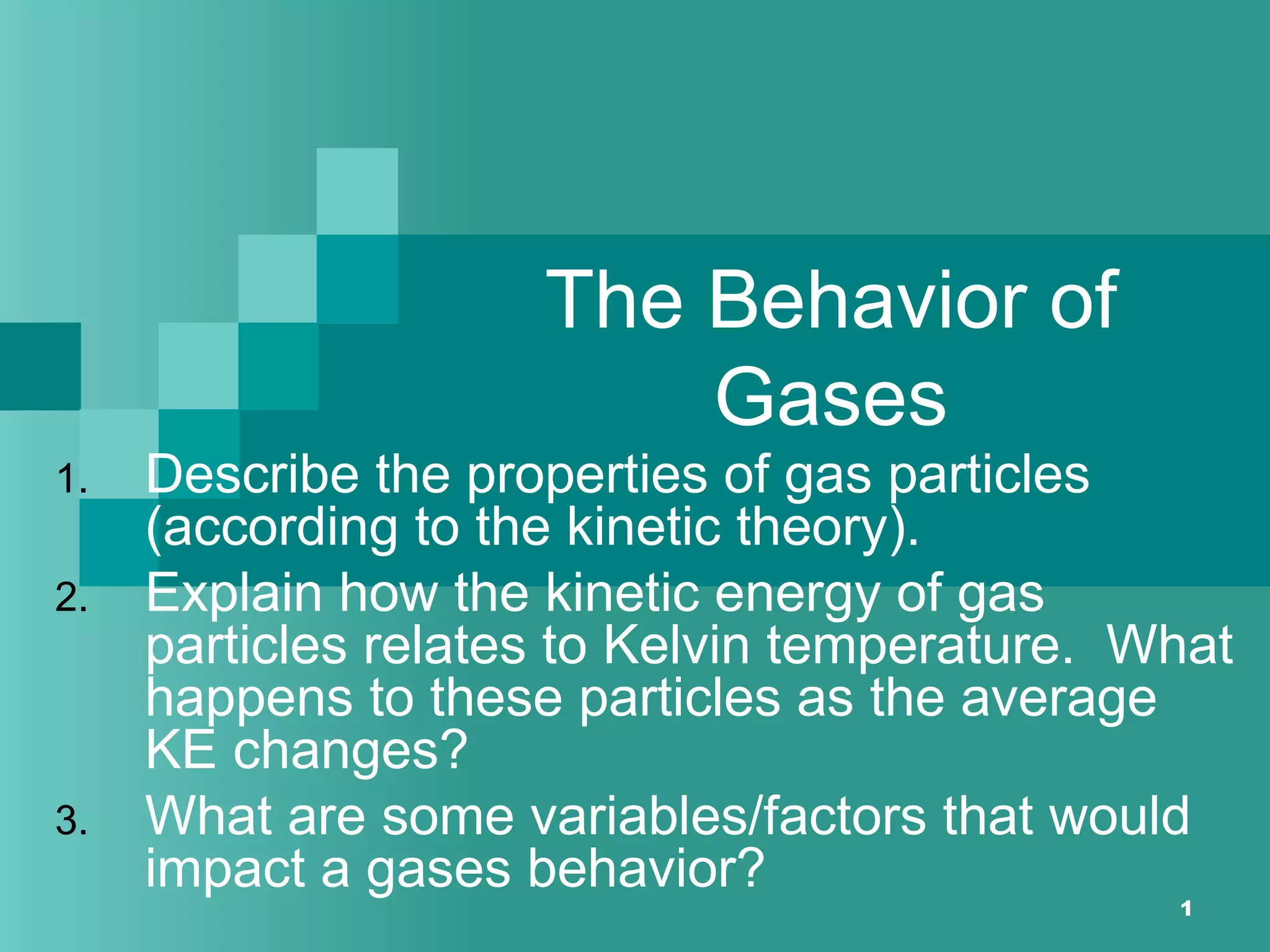 The Behavior of Gases

1. Describe the properties of gas particles (according to the kinetic theory).
2. Explain how the kinetic energy of gas particles relates to Kelvin temperature. What happens to these particles as the average KE changes?
3. What are some variables/factors that would impact a gases behavior?

1